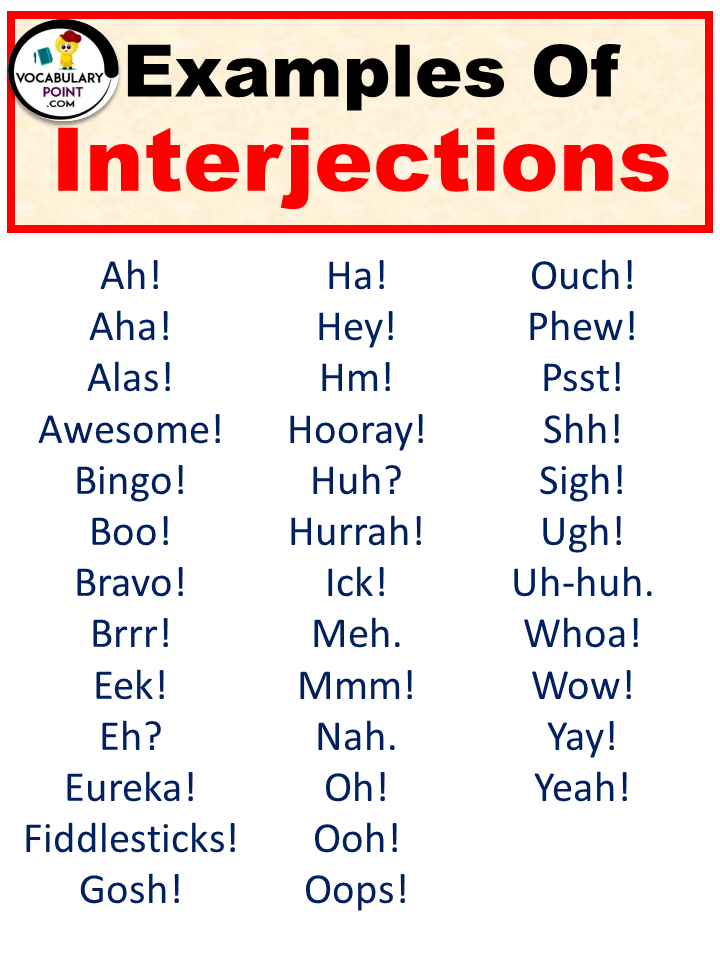 VOCABULARY POINT .COM

Examples Of
Interjections

Ah!
Aha!
Alas!
Awesome!
Bingo!
Boo!
Bravo!
Brrr!
Eek!
Eh?
Eureka!
Fiddlesticks!
Gosh!

Ha!
Hey!
Hm!
Hooray!
Huh?
Hurrah!
Ick!
Meh.
Mmm!
Nah.
Oh!
Ooh!
Oops!

Ouch!
Phew!
Psst!
Shh!
Sigh!
Ugh!
Uh-huh.
Whoa!
Wow!
Yay!
Yeah!